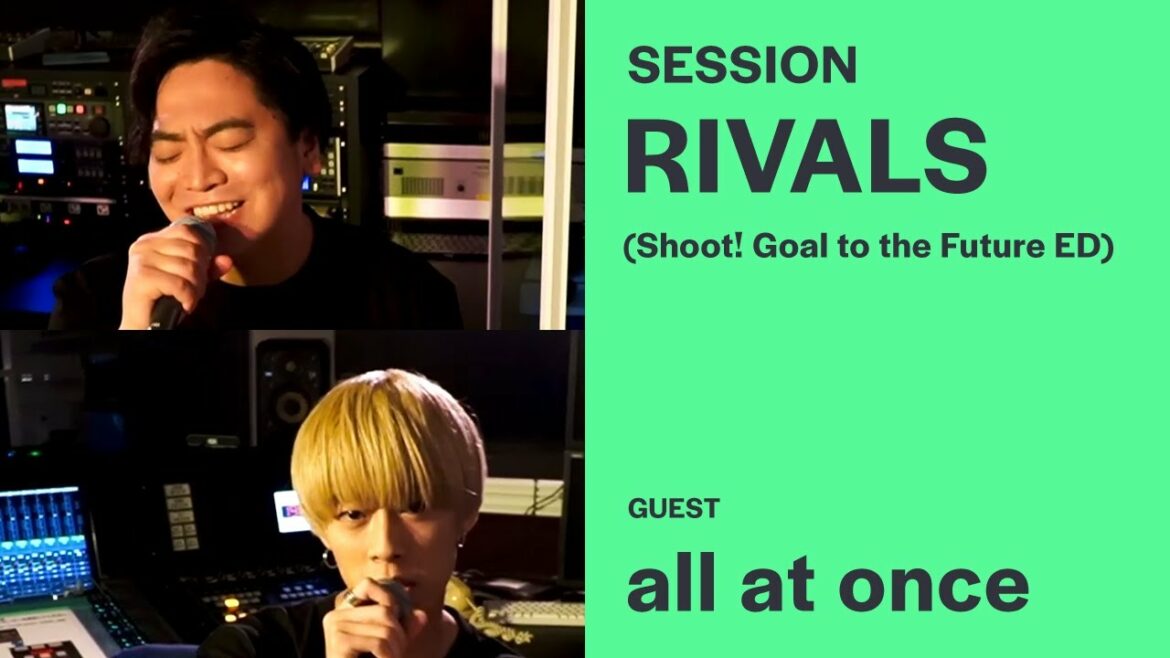 SESSION
RIVALS
(Shoot! Goal to the Future ED)

GUEST
all at once